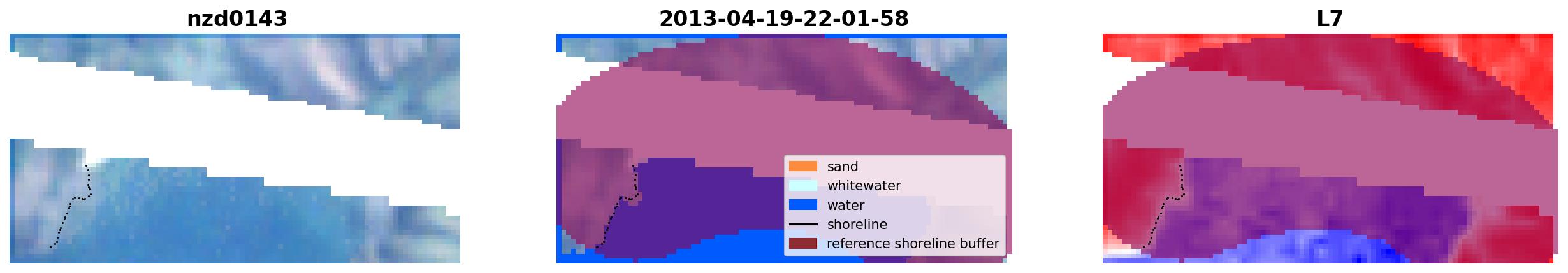 nzd0143

2013-04-19-22-01-58

sand
whitewater
water
shoreline
reference shoreline buffer

L7